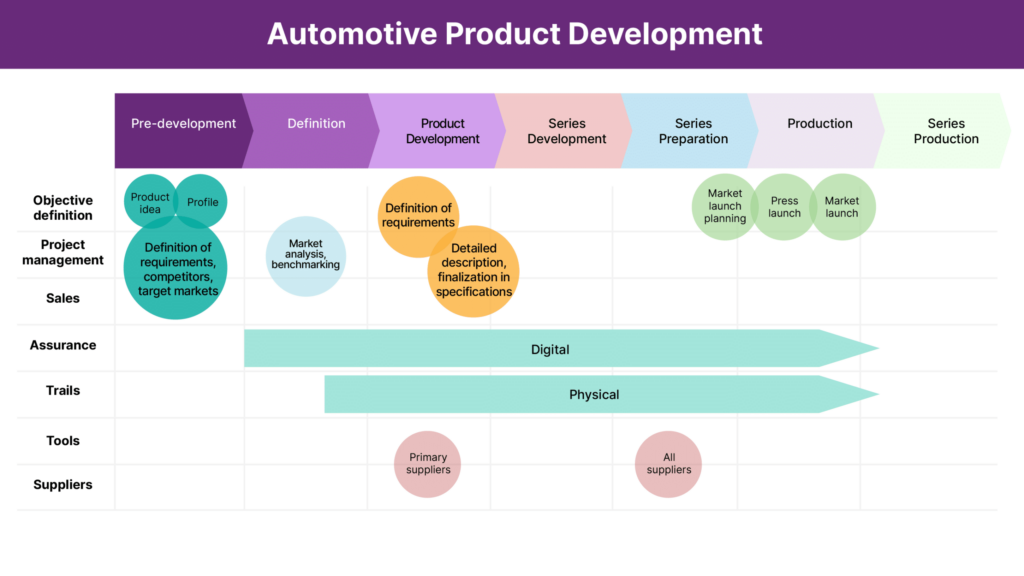 Automotive Product Development

Pre-development
Definition
Product Development
Series Development
Series Preparation
Production
Series Production

Objective definition
Project management
Sales
Assurance
Trails
Tools
Suppliers

Product idea
Profile
Definition of requirements, competitors, target markets
Market analysis, benchmarking
Definition of requirements
Detailed description, finalization in specifications
Market launch planning
Press launch
Market launch
Digital
Physical
Primary suppliers
All suppliers